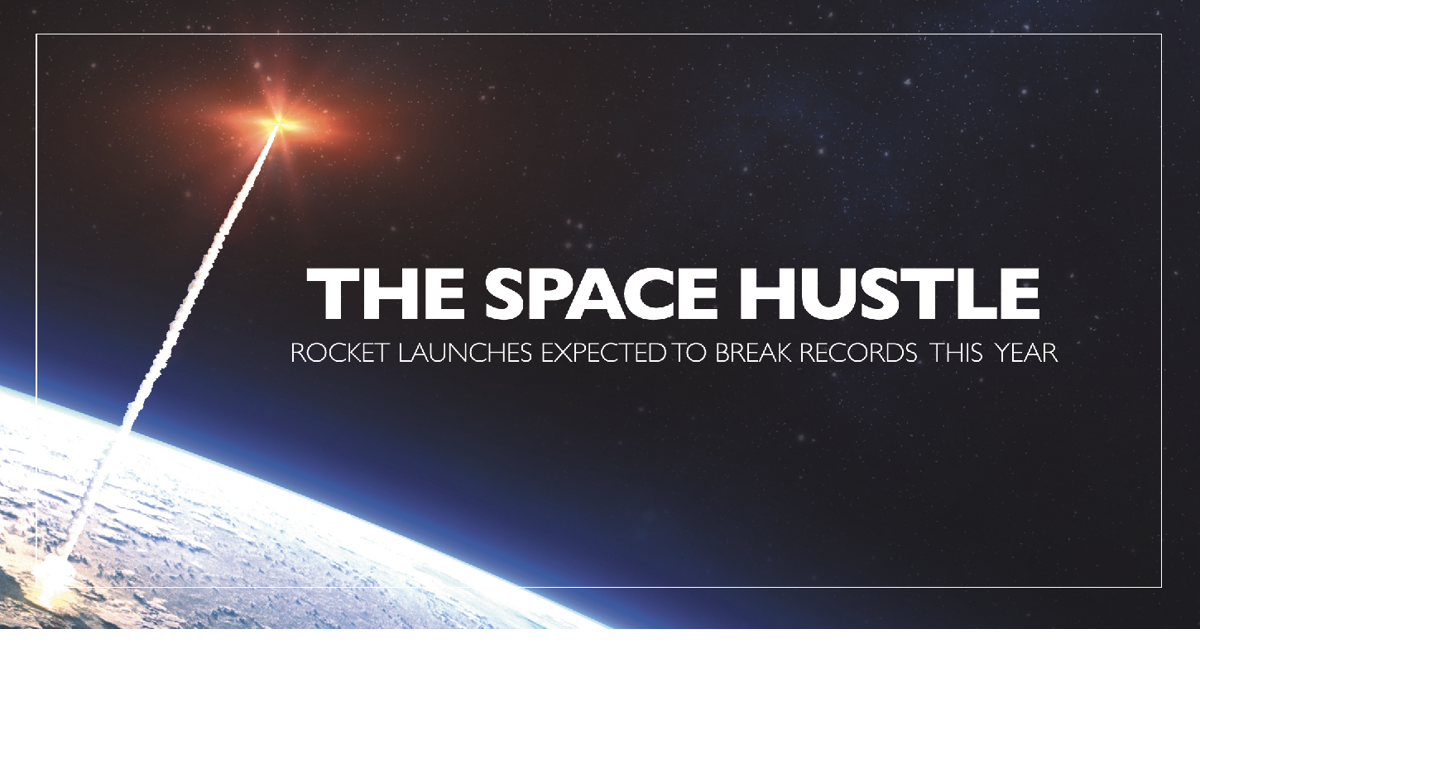 THE SPACE HUSTLE
ROCKET LAUNCHES EXPECTED TO BREAK RECORDS THIS YEAR